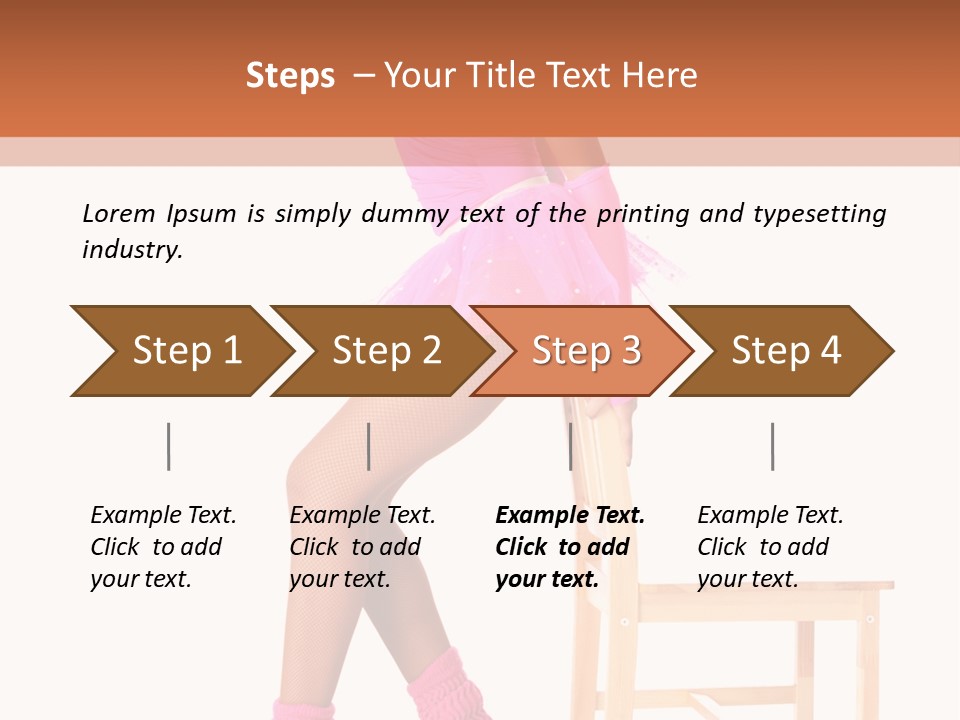 Steps – Your Title Text Here

Lorem Ipsum is simply dummy text of the printing and typesetting industry.

Step 1

Step 2

Step 3

Step 4

Example Text. Click to add your text.

Example Text. Click to add your text.

Example Text. Click to add your text.

Example Text. Click to add your text.